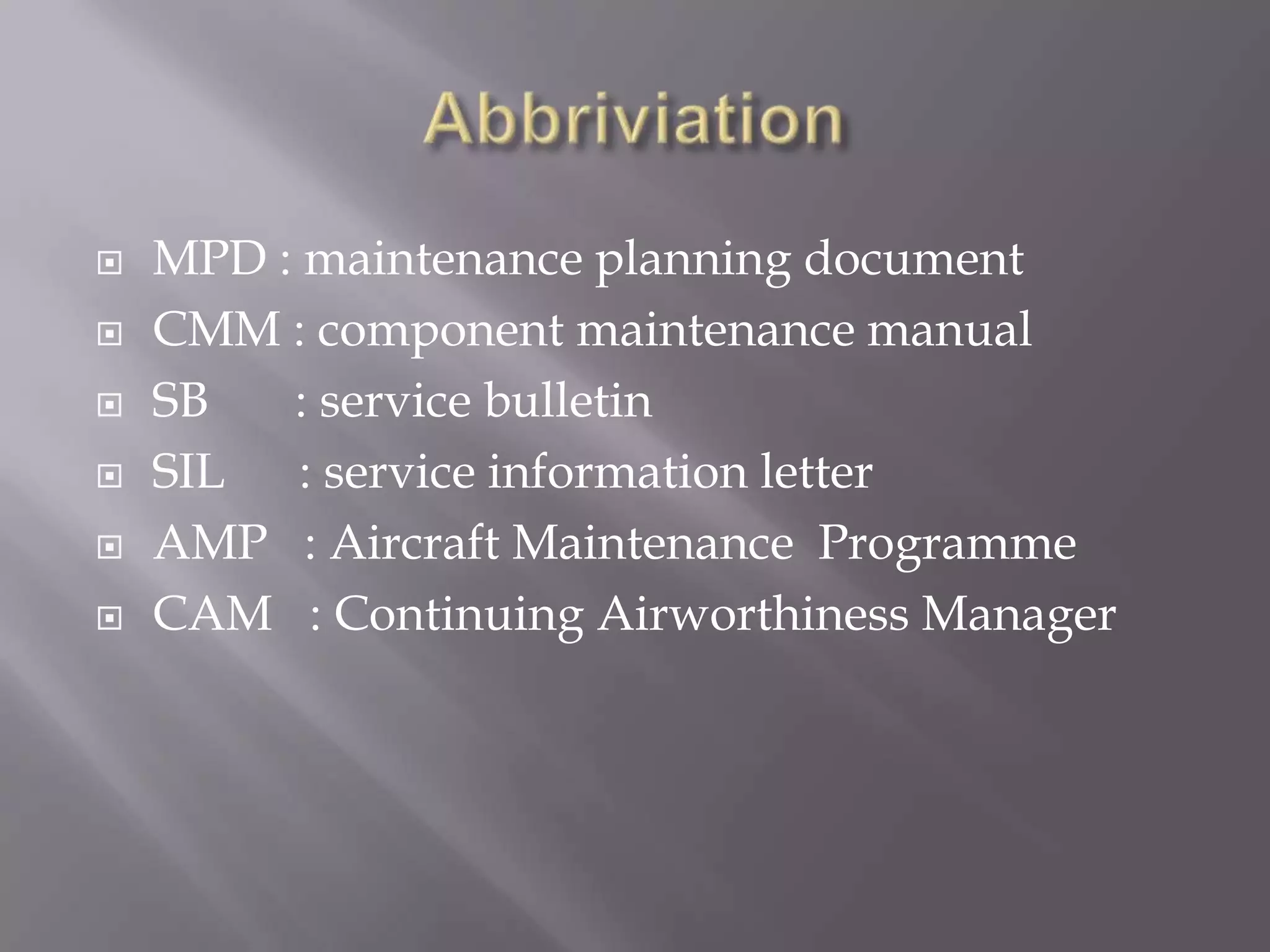 Abbriviation

MPD : maintenance planning document
CMM : component maintenance manual
SB : service bulletin
SIL : service information letter
AMP : Aircraft Maintenance Programme
CAM : Continuing Airworthiness Manager